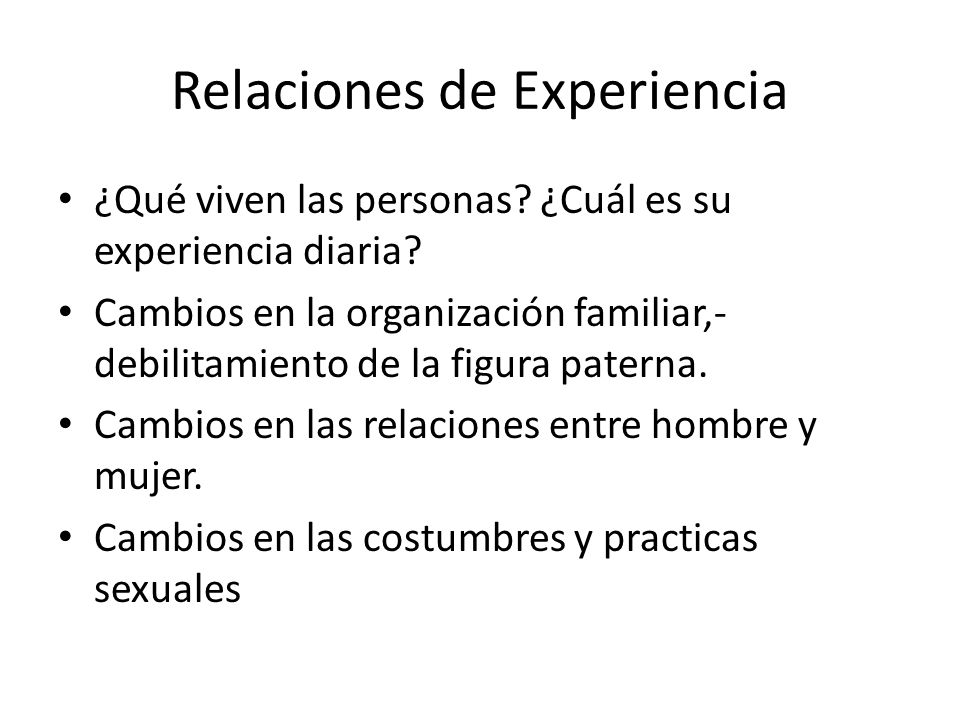 Relaciones de Experiencia

• ¿Qué viven las personas? ¿Cuál es su experiencia diaria?
• Cambios en la organización familiar,- debilitamiento de la figura paterna.
• Cambios en las relaciones entre hombre y mujer.
• Cambios en las costumbres y practicas sexuales